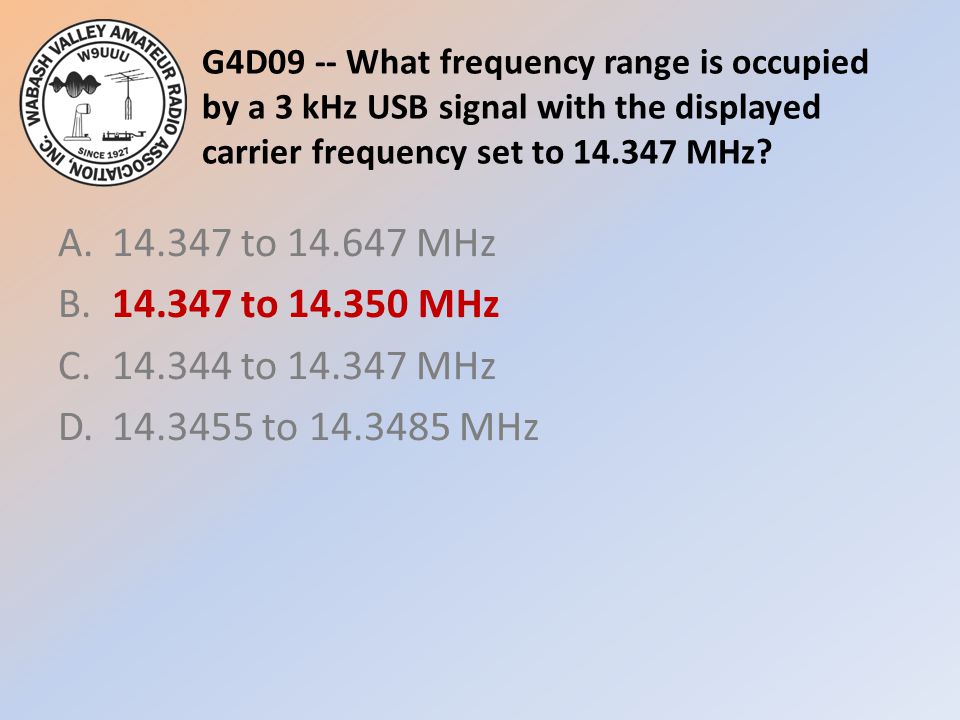 WABASH VALLEY AMATEUR RADIO ASSOCIATION, INC.
W9UUU
SINCE 1927

G4D09 -- What frequency range is occupied by a 3 kHz USB signal with the displayed carrier frequency set to 14.347 MHz?

A. 14.347 to 14.647 MHz
B. 14.347 to 14.350 MHz
C. 14.344 to 14.347 MHz
D. 14.3455 to 14.3485 MHz